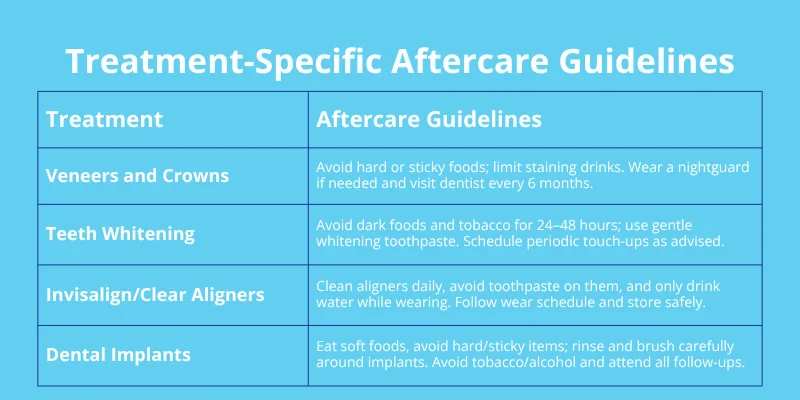 Treatment-Specific Aftercare Guidelines

| Treatment | Aftercare Guidelines |
|---|---|
| Veneers and Crowns | Avoid hard or sticky foods; limit staining drinks. Wear a nightguard if needed and visit dentist every 6 months. |
| Teeth Whitening | Avoid dark foods and tobacco for 24–48 hours; use gentle whitening toothpaste. Schedule periodic touch-ups as advised. |
| Invisalign/Clear Aligners | Clean aligners daily, avoid toothpaste on them, and only drink water while wearing. Follow wear schedule and store safely. |
| Dental Implants | Eat soft foods, avoid hard/sticky items; rinse and brush carefully around implants. Avoid tobacco/alcohol and attend all follow-ups. |